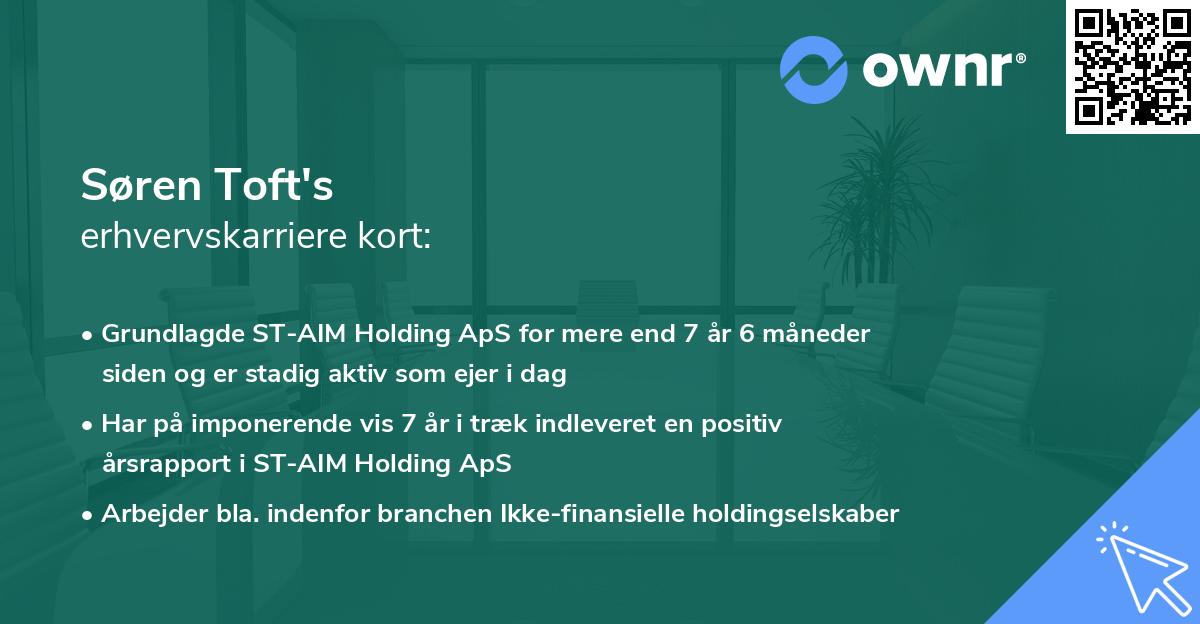 ownr®

Søren Toft's
erhvervskarriere kort:

• Grundlagde ST-AIM Holding ApS for mere end 7 år 6 måneder siden og er stadig aktiv som ejer i dag

• Har på imponerende vis 7 år i træk indleveret en positiv årsrapport i ST-AIM Holding ApS

• Arbejder bla. indenfor branchen Ikke-finansielle holdingselskaber